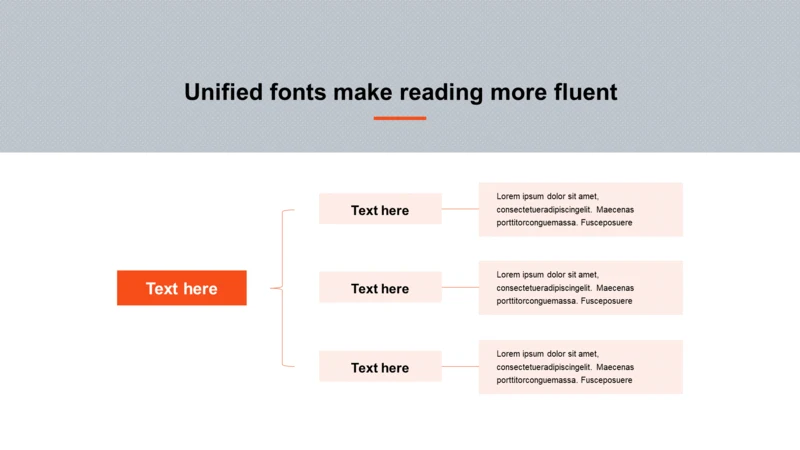 Unified fonts make reading more fluent

Text here

Text here

Lorem ipsum dolor sit amet, consectetueradipiscingelit. Maecenas porttitorconguemassa. Fusceposuere

Text here

Lorem ipsum dolor sit amet, consectetueradipiscingelit. Maecenas porttitorconguemassa. Fusceposuere

Text here

Lorem ipsum dolor sit amet, consectetueradipiscingelit. Maecenas porttitorconguemassa. Fusceposuere